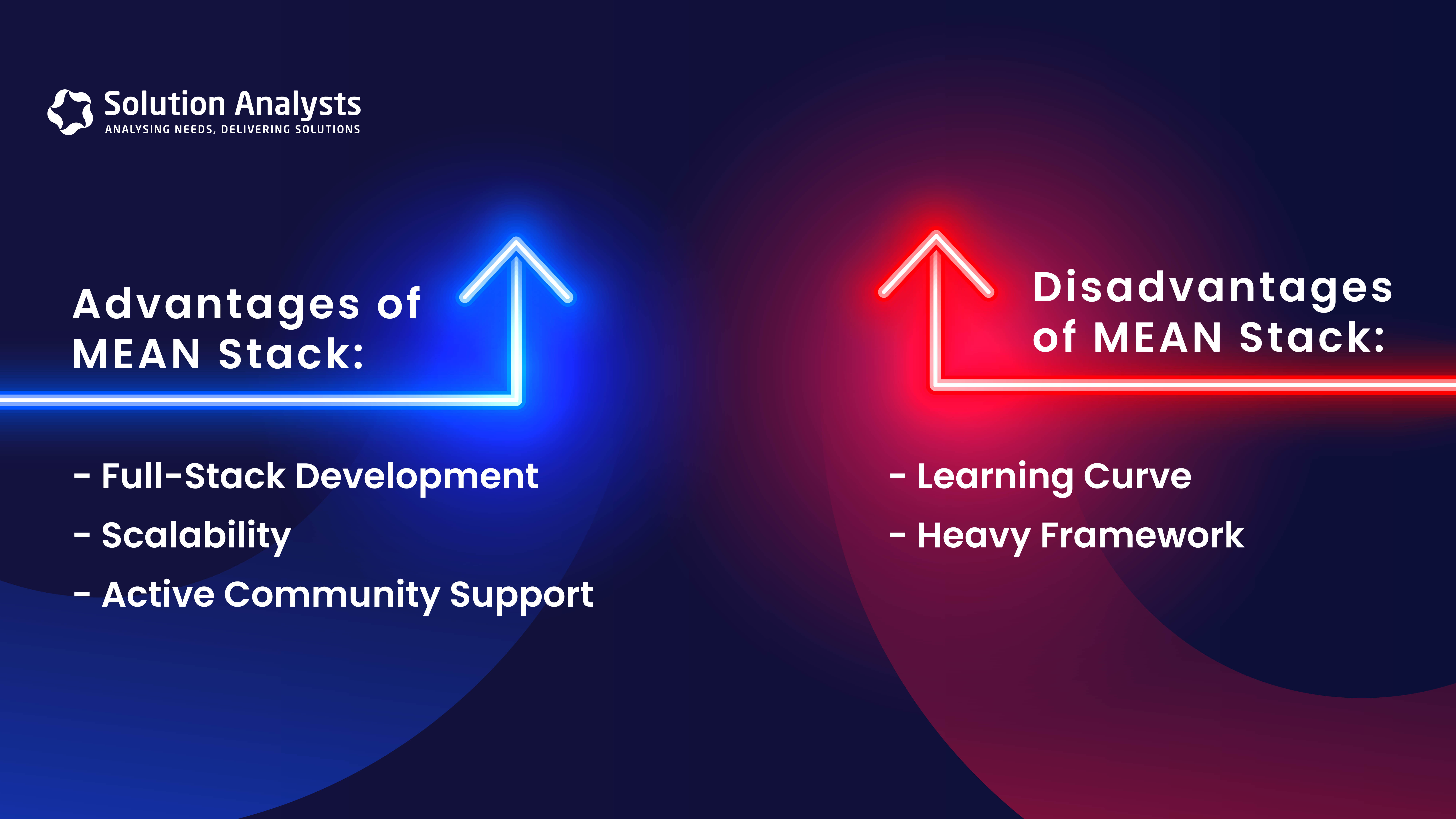 Solution Analysts
ANALYSING NEEDS, DELIVERING SOLUTIONS

Advantages of MEAN Stack:

- Full-Stack Development
- Scalability
- Active Community Support

Disadvantages of MEAN Stack:

- Learning Curve
- Heavy Framework